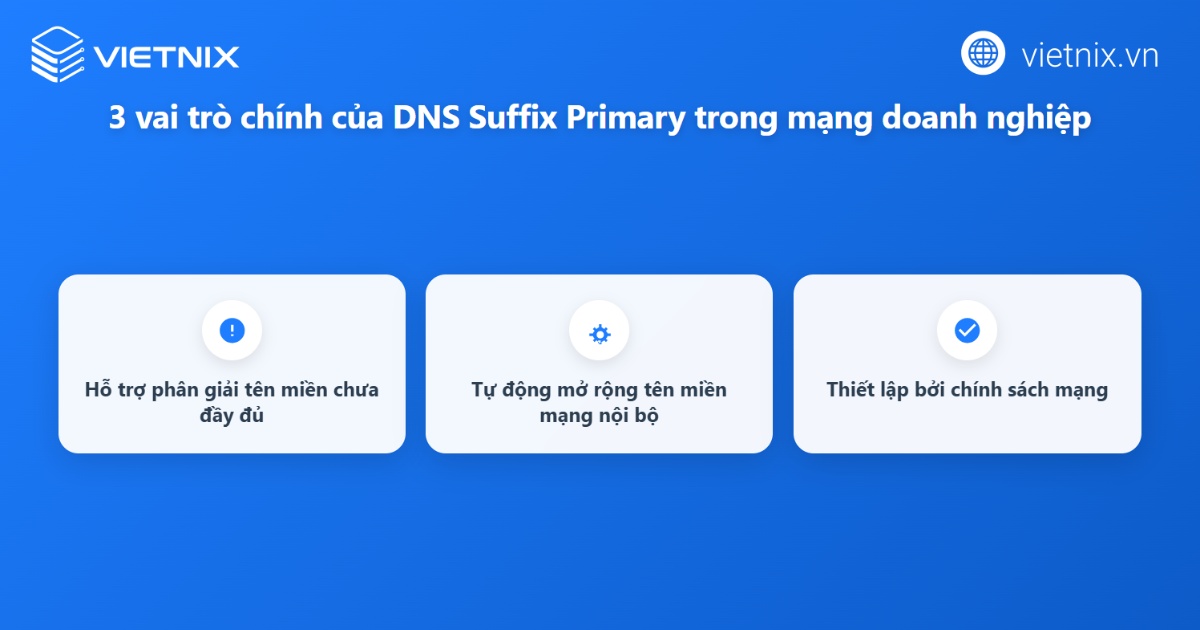 VIETNIX

vietnix.vn

3 vai trò chính của DNS Suffix Primary trong mạng doanh nghiệp

Hỗ trợ phân giải tên miền chưa đầy đủ

Tự động mở rộng tên miền mạng nội bộ

Thiết lập bởi chính sách mạng